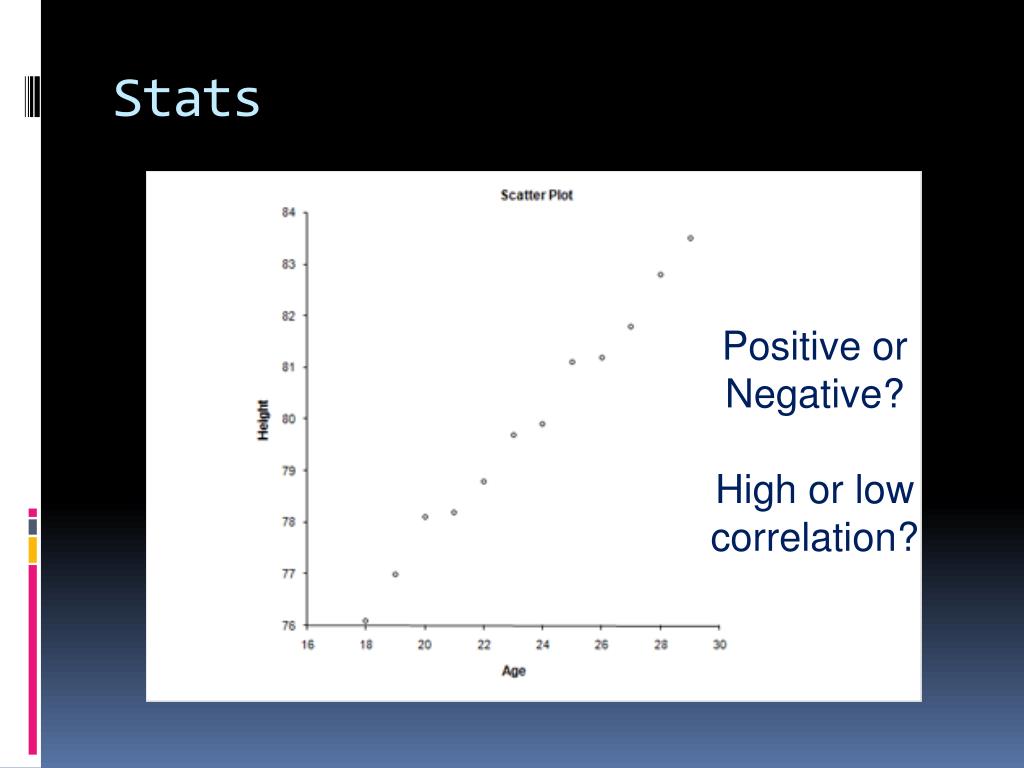 Stats

Scatter Plot

Height

84
83
82
81
80
79
78
77
76

16 18 20 22 24 26 28 30

Age

Positive or Negative?

High or low correlation?